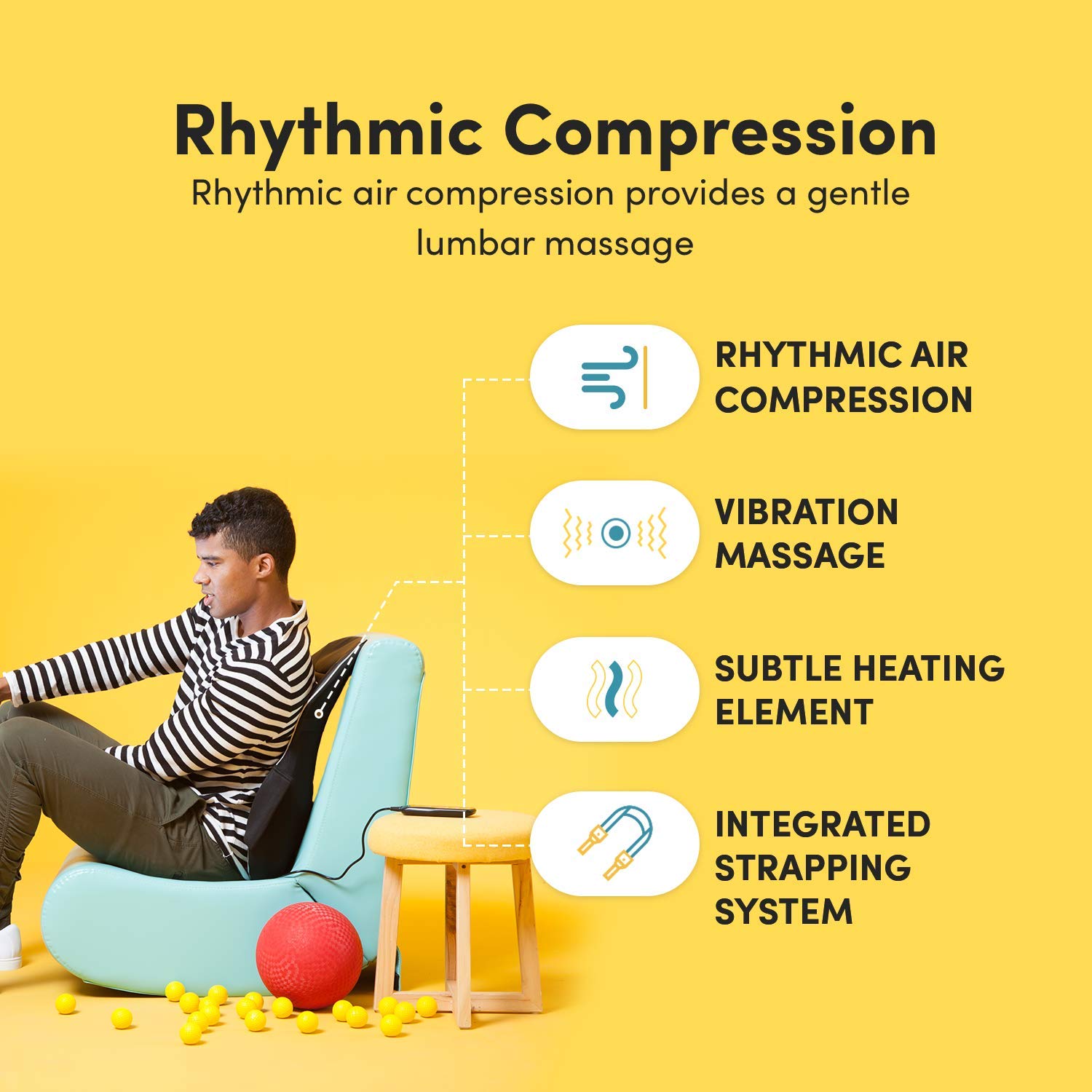 Rhythmic Compression

Rhythmic air compression provides a gentle lumbar massage

RHYTHMIC AIR COMPRESSION

VIBRATION MASSAGE

SUBTLE HEATING ELEMENT

INTEGRATED STRAPPING SYSTEM